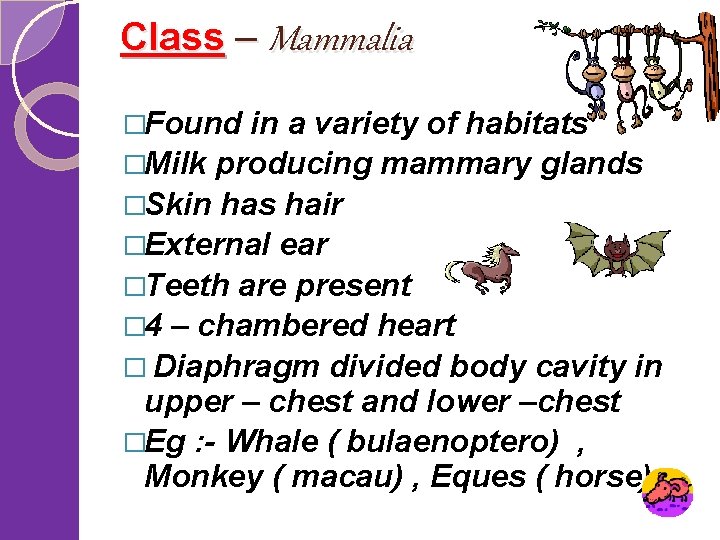 Class – Mammalia

□Found in a variety of habitats
□Milk producing mammary glands
□Skin has hair
□External ear
□Teeth are present
□4 – chambered heart
□ Diaphragm divided body cavity in upper – chest and lower –chest
□Eg :- Whale ( bulaenoptero) , Monkey ( macau) , Eques ( horse)